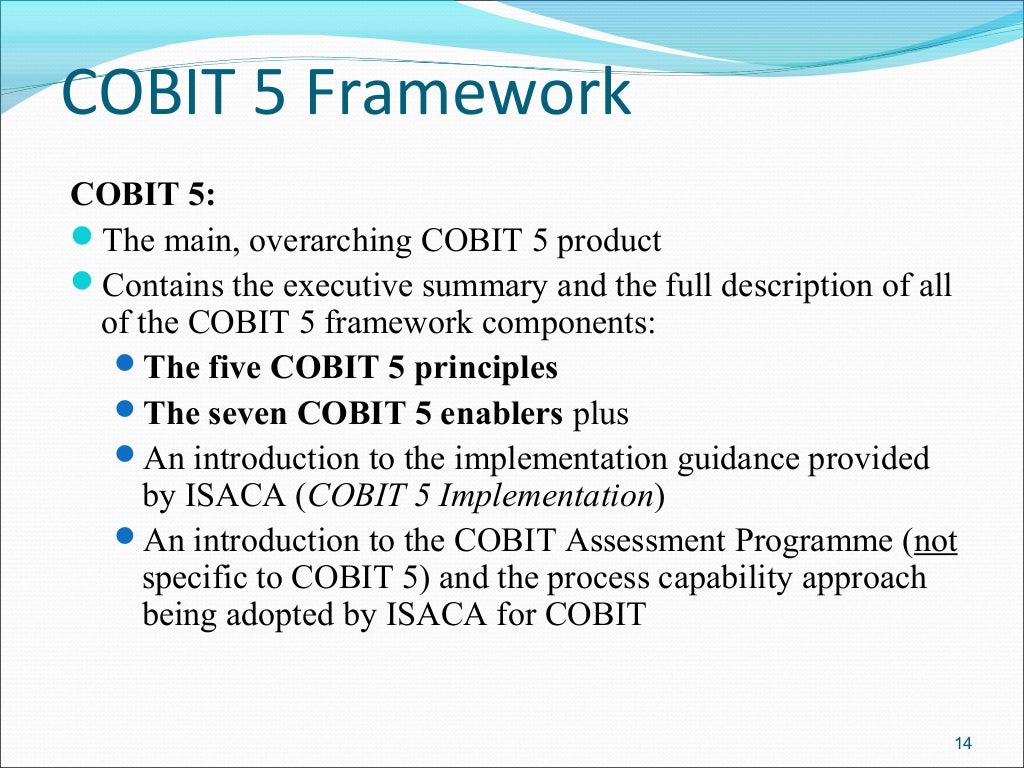 COBIT 5 Framework

COBIT 5:

- The main, overarching COBIT 5 product
- Contains the executive summary and the full description of all of the COBIT 5 framework components:
  - The five COBIT 5 principles
  - The seven COBIT 5 enablers plus
  - An introduction to the implementation guidance provided by ISACA (COBIT 5 Implementation)
  - An introduction to the COBIT Assessment Programme (not specific to COBIT 5) and the process capability approach being adopted by ISACA for COBIT

14